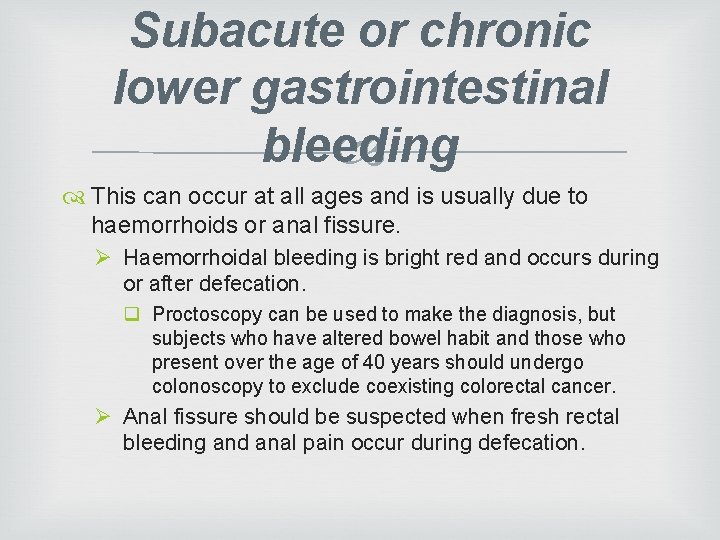 Subacute or chronic lower gastrointestinal bleeding

This can occur at all ages and is usually due to haemorrhoids or anal fissure.

Haemorrhoidal bleeding is bright red and occurs during or after defecation.

Proctoscopy can be used to make the diagnosis, but subjects who have altered bowel habit and those who present over the age of 40 years should undergo colonoscopy to exclude coexisting colorectal cancer.

Anal fissure should be suspected when fresh rectal bleeding and anal pain occur during defecation.